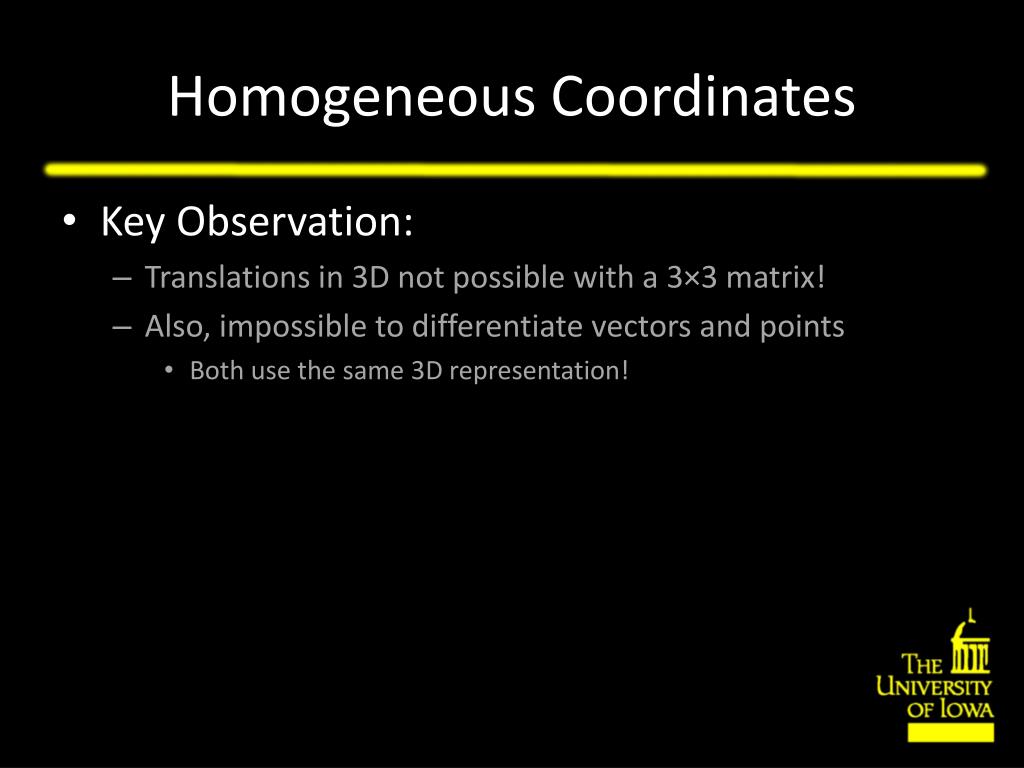 Homogeneous Coordinates

• Key Observation:
– Translations in 3D not possible with a 3×3 matrix!
– Also, impossible to differentiate vectors and points
• Both use the same 3D representation!

THE UNIVERSITY OF IOWA